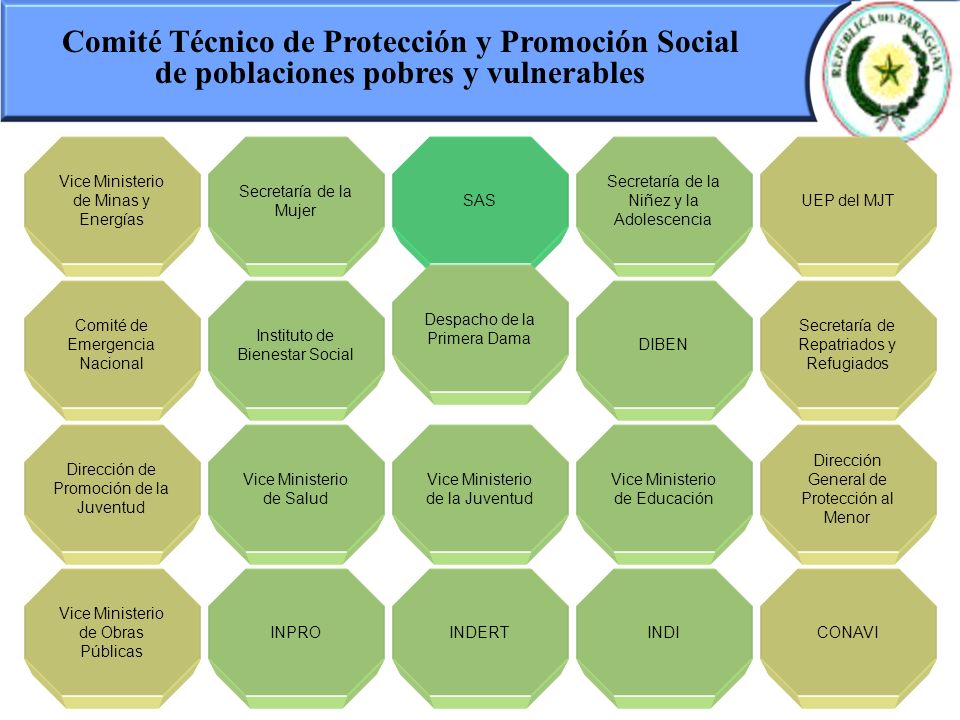 Comité Técnico de Protección y Promoción Social de poblaciones pobres y vulnerables

REPUBLICA DEL PARAGUAY

Vice Ministerio de Minas y Energías

Secretaría de la Mujer

SAS

Secretaría de la Niñez y la Adolescencia

UEP del MJT

Comité de Emergencia Nacional

Instituto de Bienestar Social

Despacho de la Primera Dama

DIBEN

Secretaría de Repatriados y Refugiados

Dirección de Promoción de la Juventud

Vice Ministerio de Salud

Vice Ministerio de la Juventud

Vice Ministerio de Educación

Dirección General de Protección al Menor

Vice Ministerio de Obras Públicas

INPRO

INDERT

INDI

CONAVI